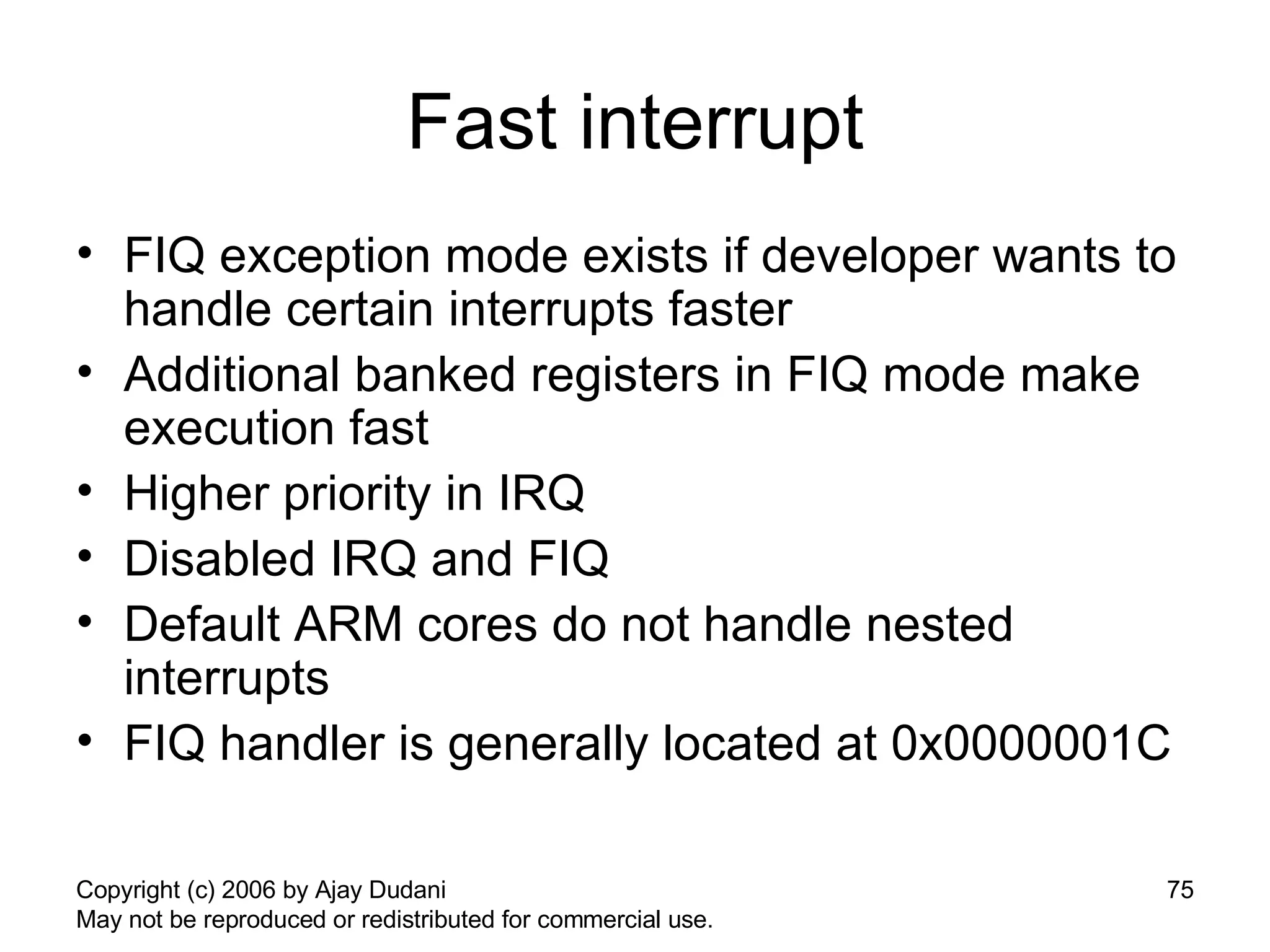 Fast interrupt

• FIQ exception mode exists if developer wants to handle certain interrupts faster
• Additional banked registers in FIQ mode make execution fast
• Higher priority in IRQ
• Disabled IRQ and FIQ
• Default ARM cores do not handle nested interrupts
• FIQ handler is generally located at 0x0000001C

Copyright (c) 2006 by Ajay Dudani
May not be reproduced or redistributed for commercial use.

75